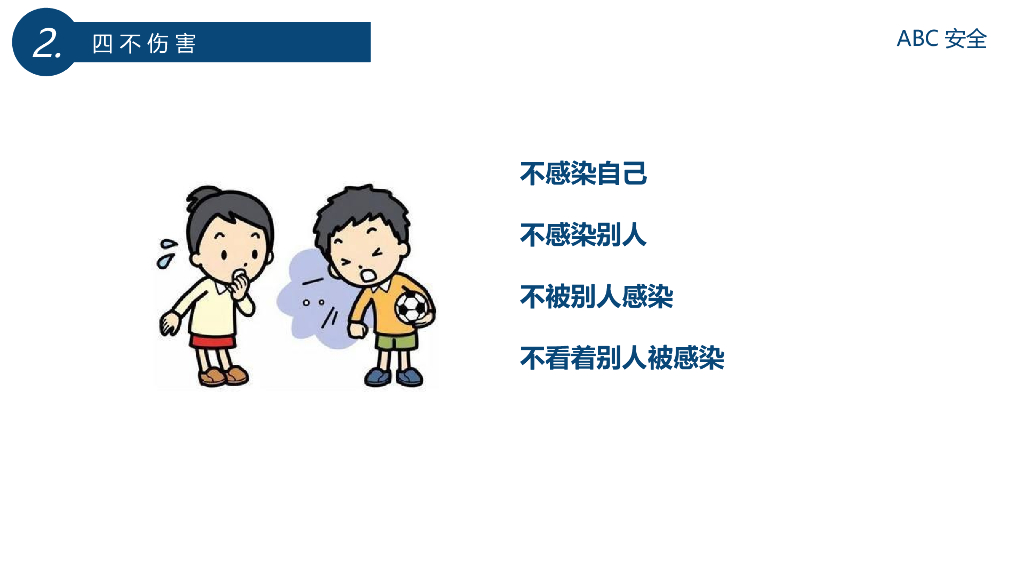 2. 四不伤害

ABC 安全

不感染自己

不感染别人

不被别人感染

不看着别人被感染